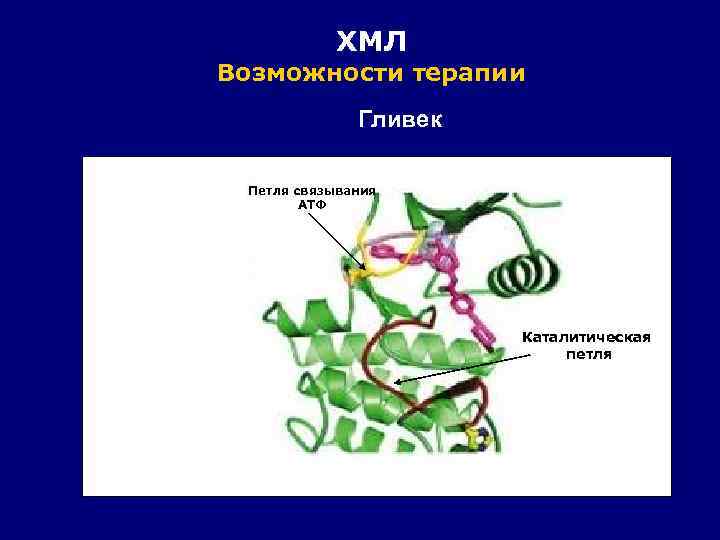 ХМЛ
Возможности терапии

Гливек

Петля связывания АТФ

Каталитическая петля